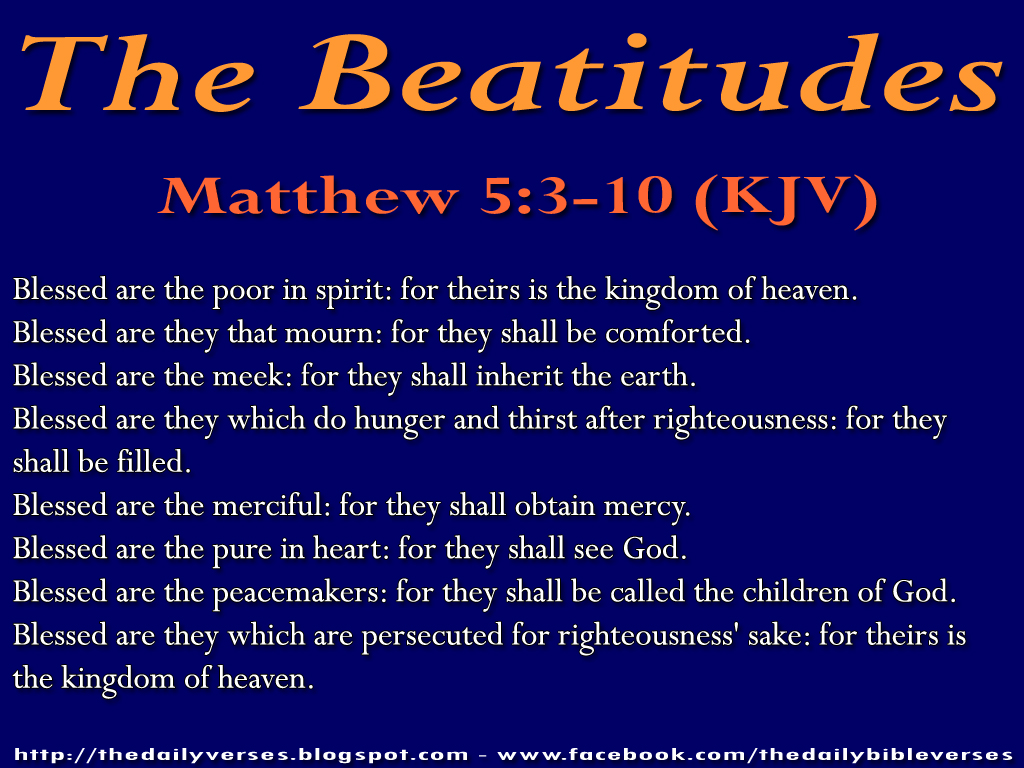 The Beatitudes

Matthew 5:3-10 (KJV)

Blessed are the poor in spirit: for theirs is the kingdom of heaven.
Blessed are they that mourn: for they shall be comforted.
Blessed are the meek: for they shall inherit the earth.
Blessed are they which do hunger and thirst after righteousness: for they shall be filled.
Blessed are the merciful: for they shall obtain mercy.
Blessed are the pure in heart: for they shall see God.
Blessed are the peacemakers: for they shall be called the children of God.
Blessed are they which are persecuted for righteousness' sake: for theirs is the kingdom of heaven.

http://thedailyverses.blogspot.com - www.facebook.com/thedailybibleverses